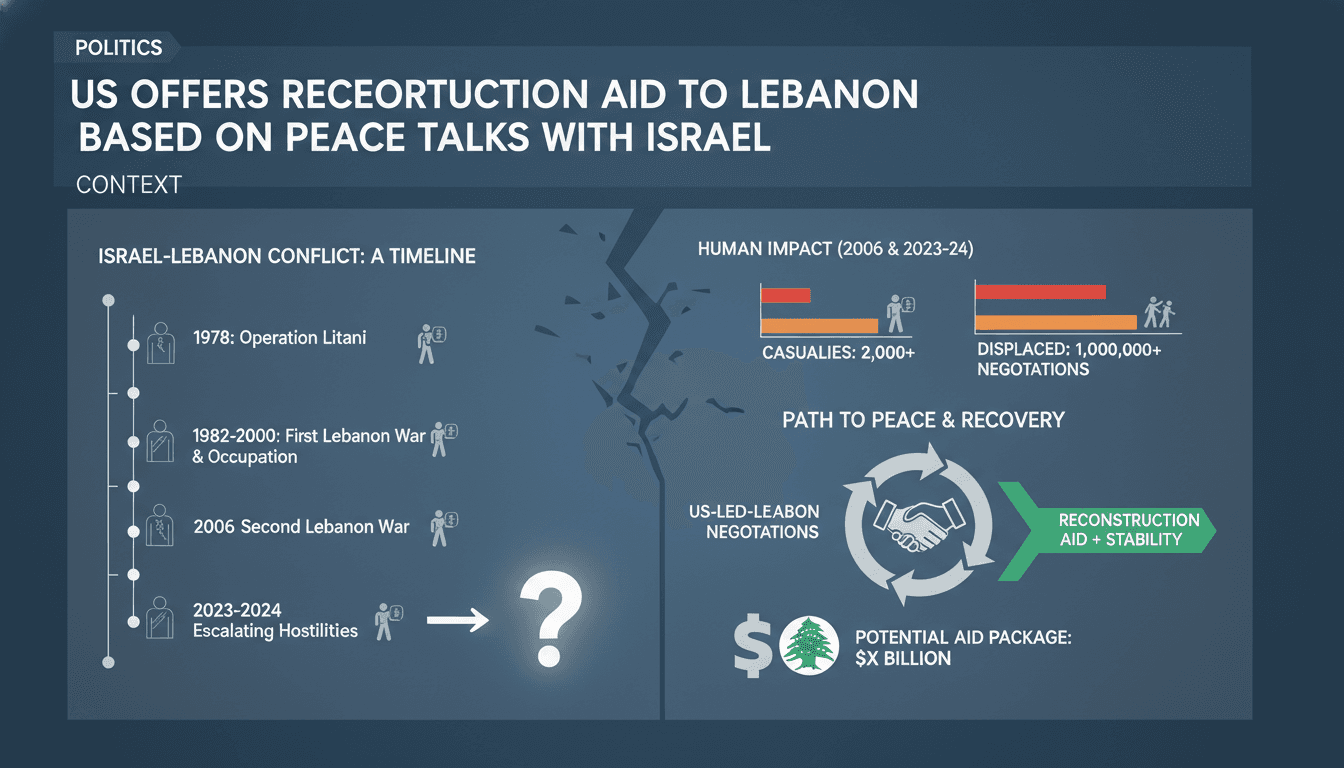 POLITICS

US OFFERS RECEORTUCTION AID TO LEBANON BASED ON PEACE TALKS WITH ISRAEL

CONTEXT

ISRAEL-LEBANON CONFLICT: A TIMELINE

1978: Operation Litani

1982-2000: First Lebanon War & Occupation

2006 Second Lebanon War

2023-2024 Escalating Hostilities

?

HUMAN IMPACT (2006 & 2023-24)

CASUALIES: 2,000+

DISPLACED: 1,000,000+ NEGOTATIONS

PATH TO PEACE & RECOVERY

US-LED-LEABON NEGOTATIONS

RECONSTRUCTION AID + STABILITY

$

POTENTIAL AID PACKAGE: $X BILLION